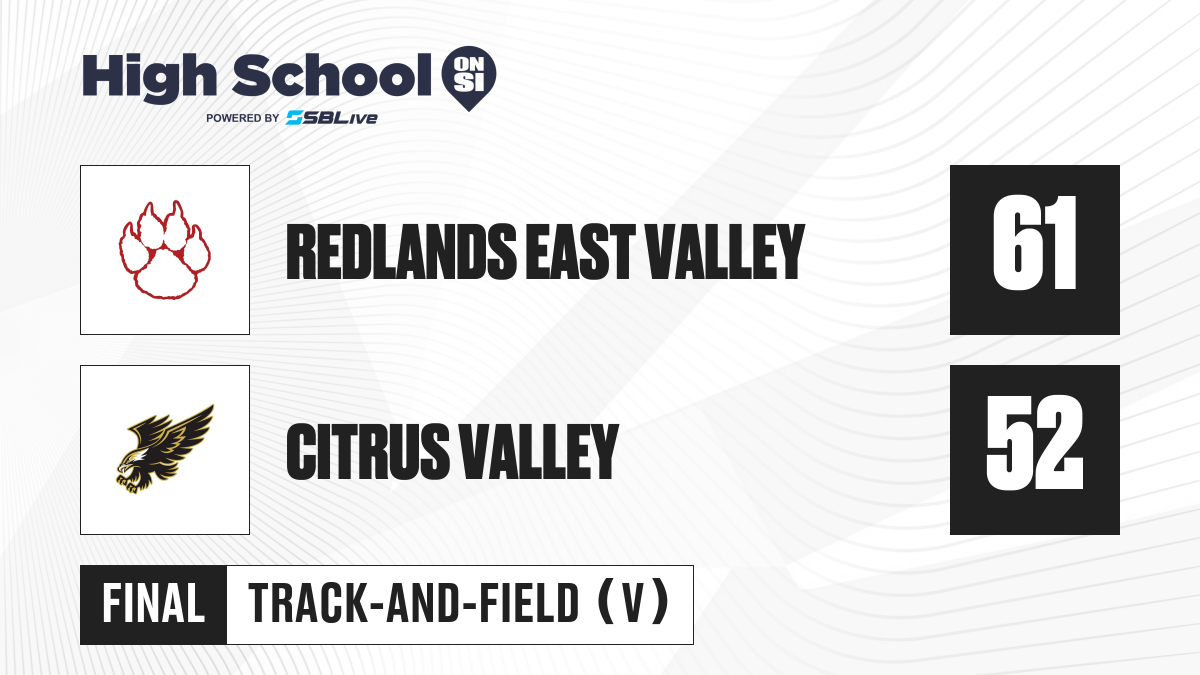 High School ON SI
POWERED BY SBLive

REDLANDS EAST VALLEY
61

CITRUS VALLEY
52

FINAL
TRACK-AND-FIELD (V)